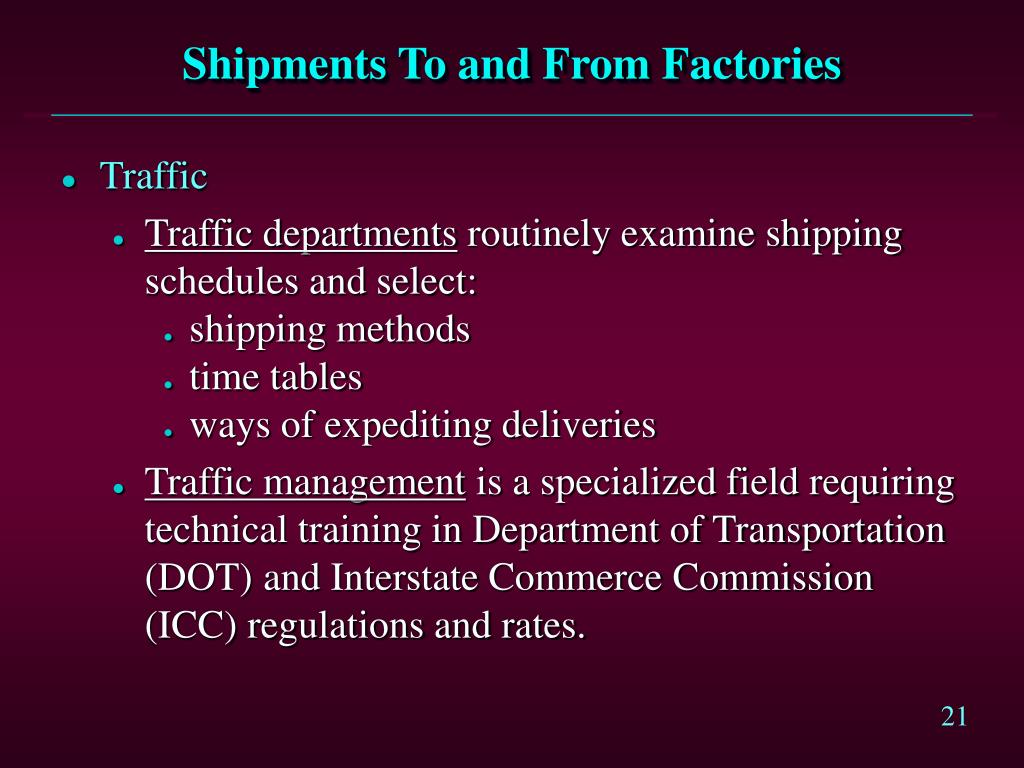 Shipments To and From Factories

- Traffic
  - Traffic departments routinely examine shipping schedules and select:
    - shipping methods
    - time tables
    - ways of expediting deliveries
  - Traffic management is a specialized field requiring technical training in Department of Transportation (DOT) and Interstate Commerce Commission (ICC) regulations and rates.

21